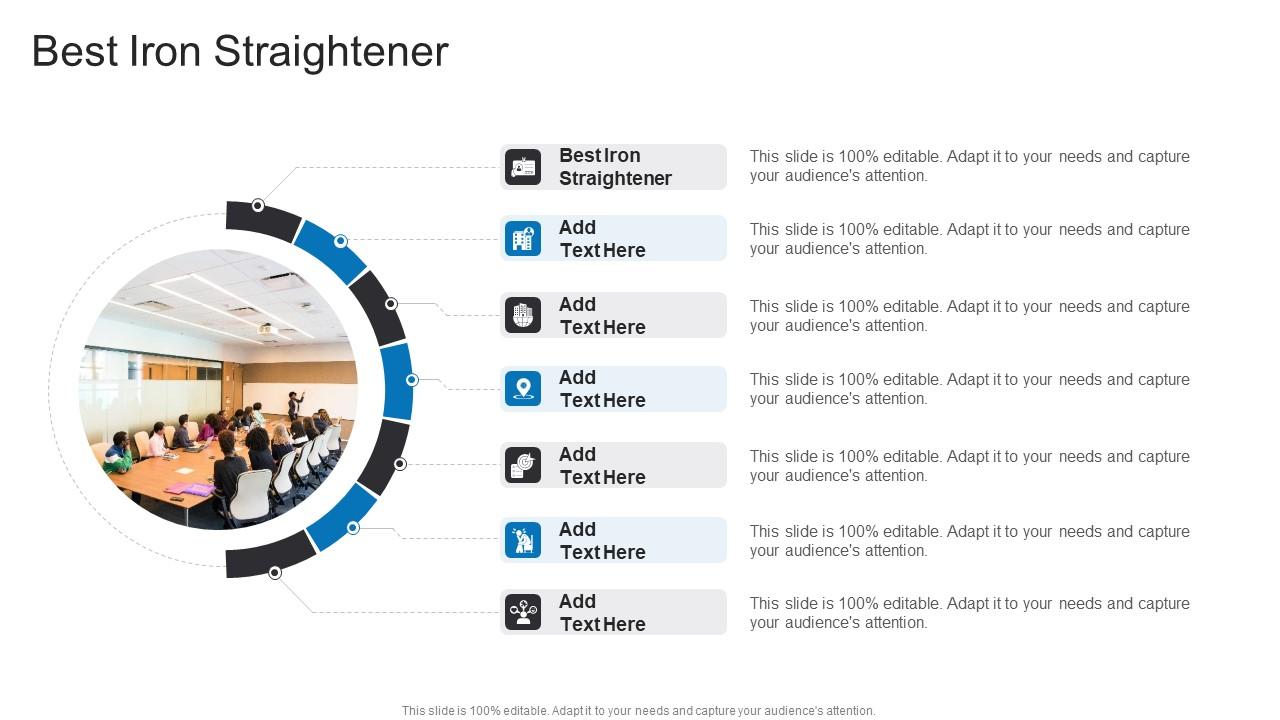 Best Iron Straightener

Best Iron Straightener

This slide is 100% editable. Adapt it to your needs and capture your audience's attention.

Add Text Here

This slide is 100% editable. Adapt it to your needs and capture your audience's attention.

Add Text Here

This slide is 100% editable. Adapt it to your needs and capture your audience's attention.

Add Text Here

This slide is 100% editable. Adapt it to your needs and capture your audience's attention.

Add Text Here

This slide is 100% editable. Adapt it to your needs and capture your audience's attention.

Add Text Here

This slide is 100% editable. Adapt it to your needs and capture your audience's attention.

Add Text Here

This slide is 100% editable. Adapt it to your needs and capture your audience's attention.

This slide is 100% editable. Adapt it to your needs and capture your audience's attention.